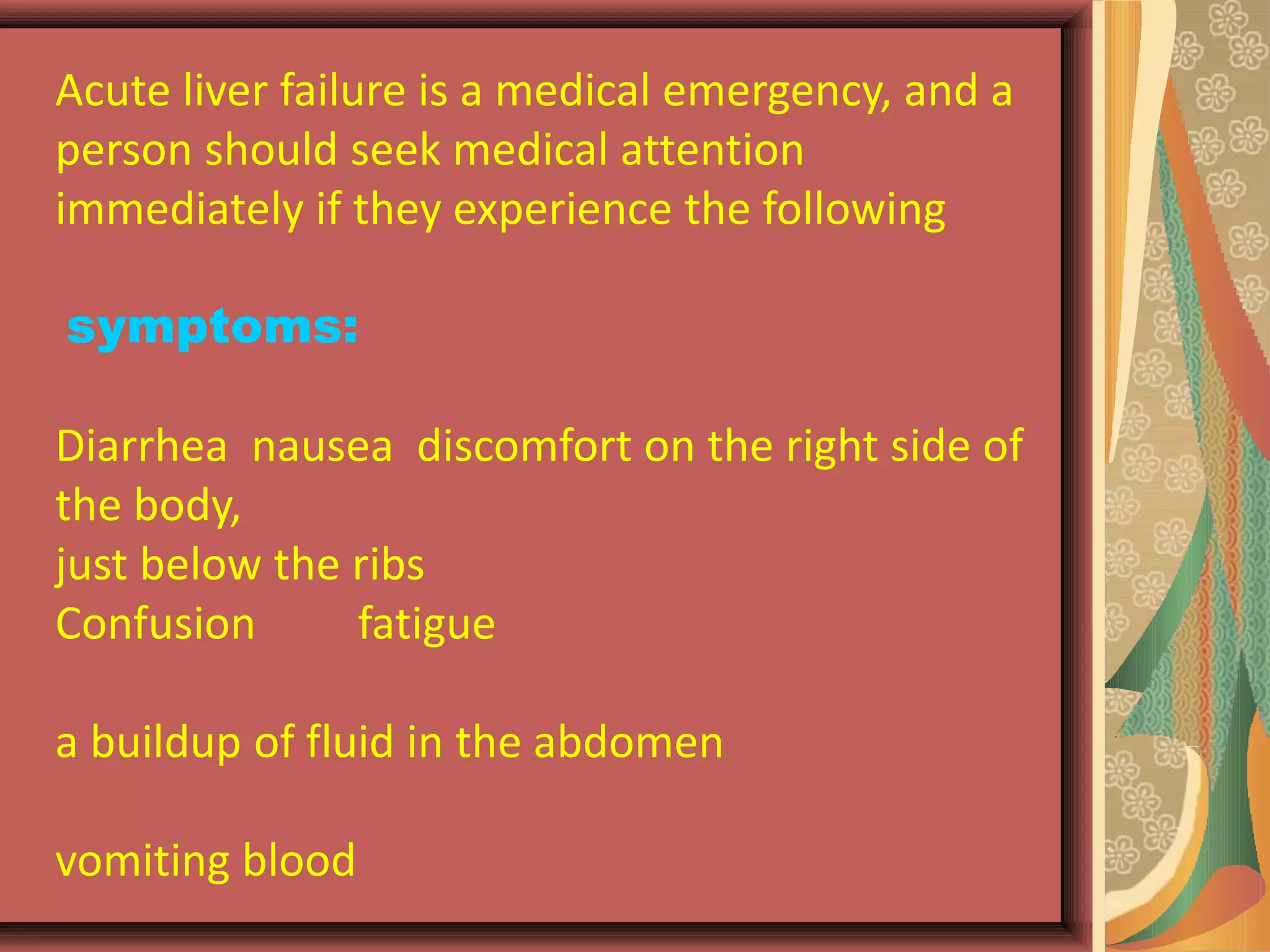 Acute liver failure is a medical emergency, and a person should seek medical attention immediately if they experience the following

symptoms:

Diarrhea nausea discomfort on the right side of the body,
just below the ribs
Confusion fatigue

a buildup of fluid in the abdomen

vomiting blood